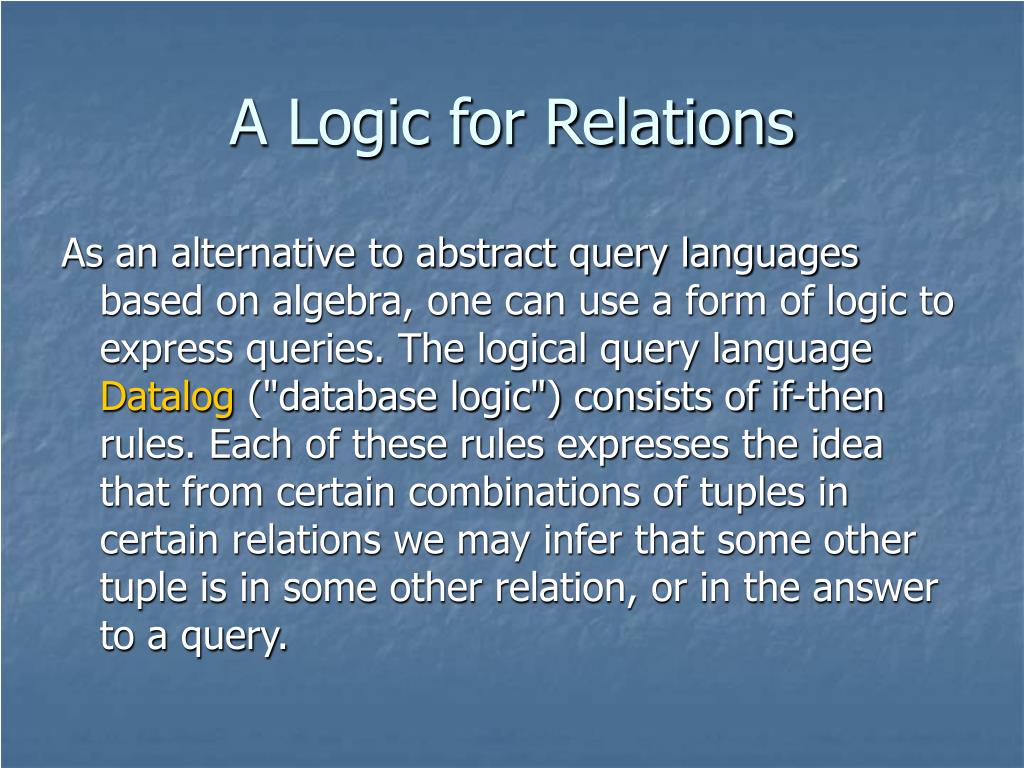 A Logic for Relations

As an alternative to abstract query languages based on algebra, one can use a form of logic to express queries. The logical query language Datalog ("database logic") consists of if-then rules. Each of these rules expresses the idea that from certain combinations of tuples in certain relations we may infer that some other tuple is in some other relation, or in the answer to a query.